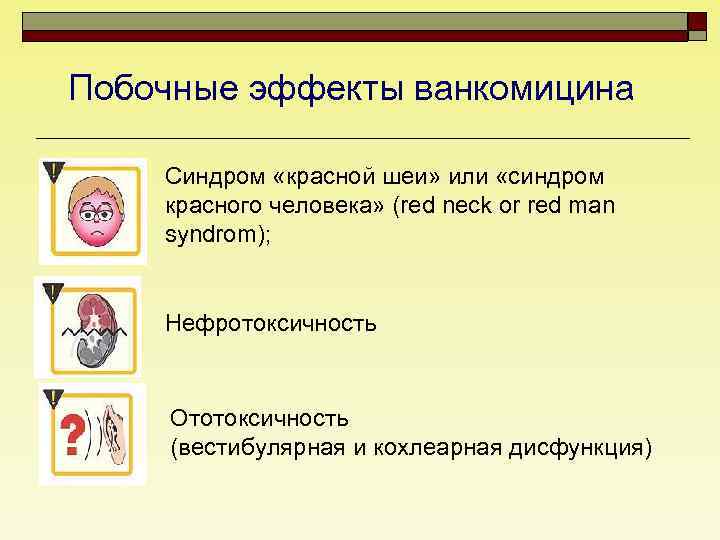 Побочные эффекты ванкомицина

Синдром «красной шеи» или «синдром красного человека» (red neck or red man syndrom);

Нефротоксичность

Ототоксичность (вестибулярная и кохлеарная дисфункция)